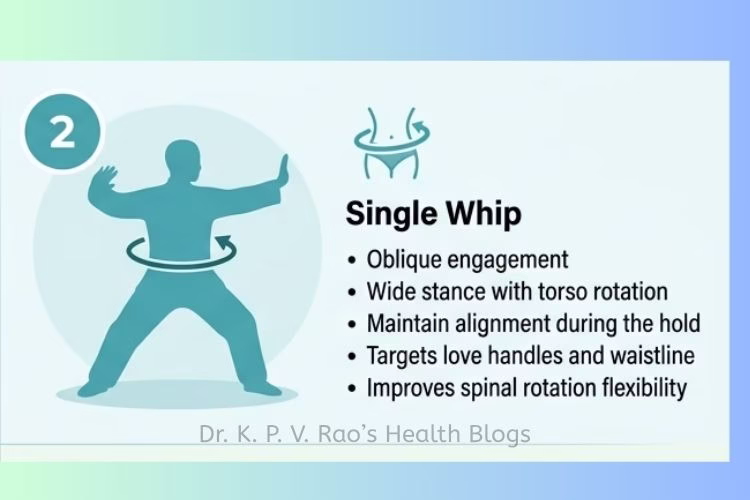 2

Single Whip

• Oblique engagement
• Wide stance with torso rotation
• Maintain alignment during the hold
• Targets love handles and waistline
• Improves spinal rotation flexibility

Dr. K. P. V. Rao's Health Blogs